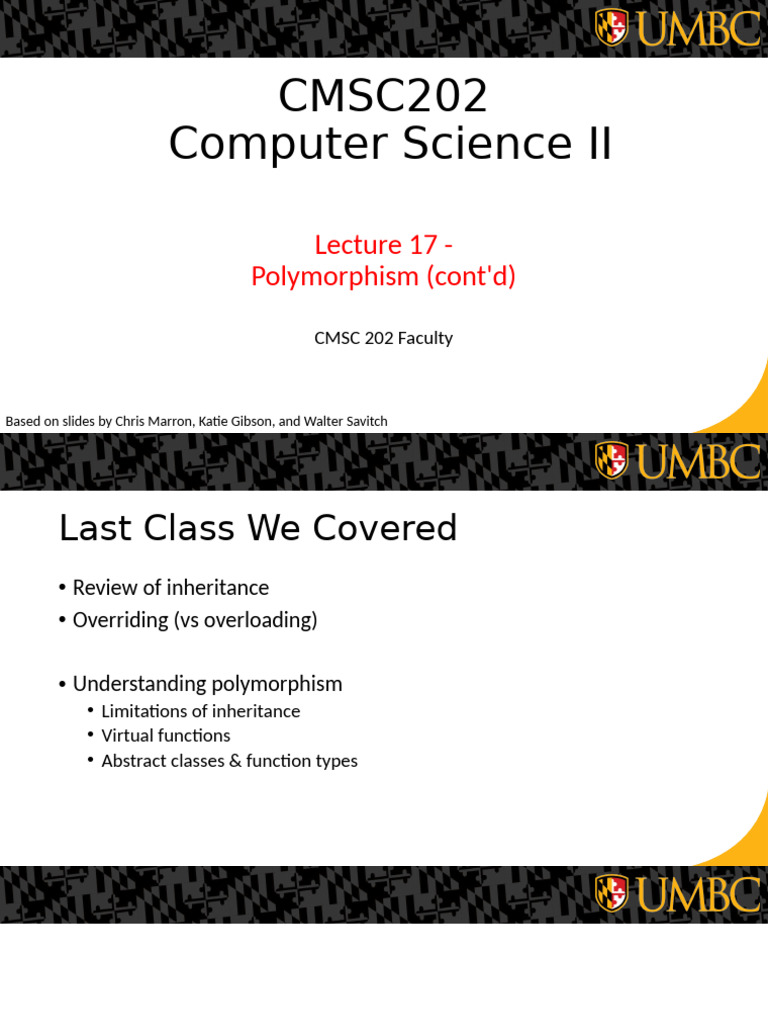 UMBC

CMSC202
Computer Science II

Lecture 17 -
Polymorphism (cont'd)

CMSC 202 Faculty

Based on slides by Chris Marron, Katie Gibson, and Walter Savitch

UMBC

Last Class We Covered

• Review of inheritance
• Overriding (vs overloading)

• Understanding polymorphism
• Limitations of inheritance
• Virtual functions
• Abstract classes & function types

UMBC